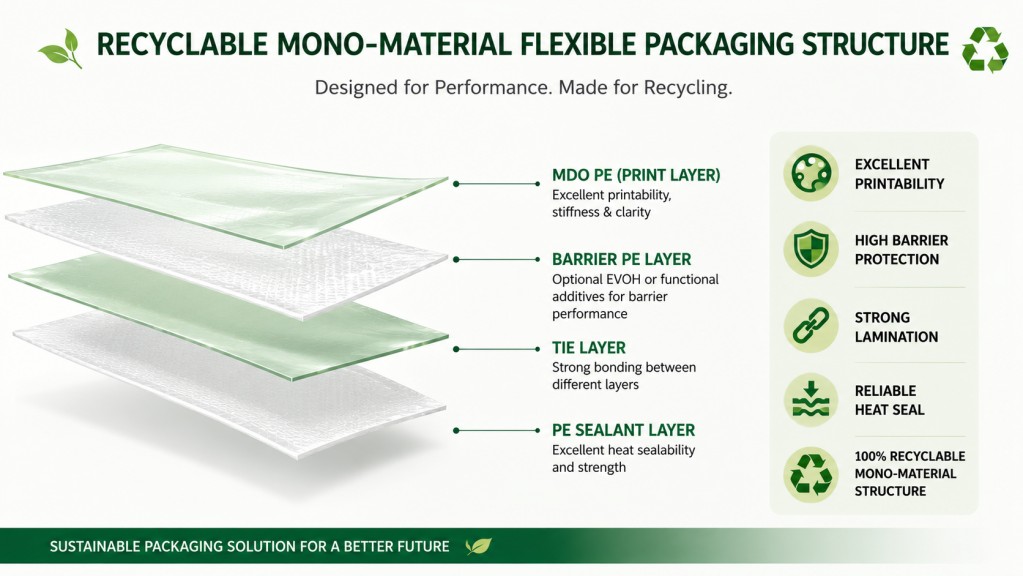 RECYCLABLE MONO-MATERIAL FLEXIBLE PACKAGING STRUCTURE

Designed for Performance. Made for Recycling.

MDO PE (PRINT LAYER)
Excellent printability, stiffness & clarity

BARRIER PE LAYER
Optional EVOH or functional additives for barrier performance

TIE LAYER
Strong bonding between different layers

PE SEALANT LAYER
Excellent heat sealability and strength

EXCELLENT PRINTABILITY

HIGH BARRIER PROTECTION

STRONG LAMINATION

RELIABLE HEAT SEAL

100% RECYCLABLE MONO-MATERIAL STRUCTURE

SUSTAINABLE PACKAGING SOLUTION FOR A BETTER FUTURE